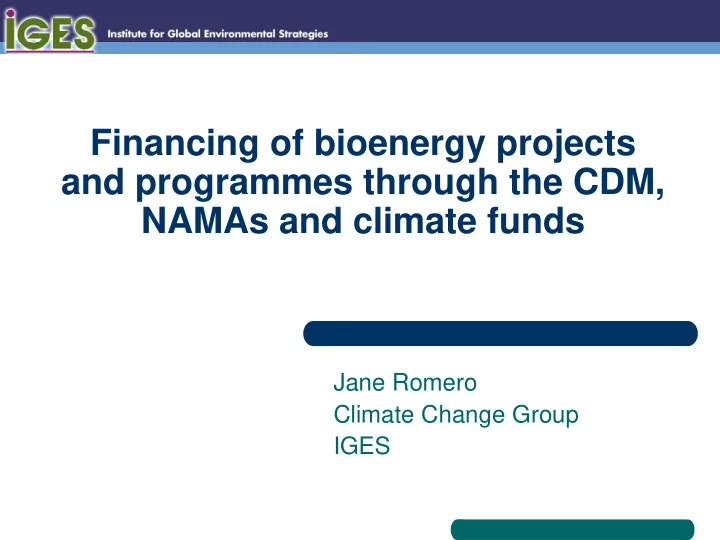 IGES Institute for Global Environmental Strategies

Financing of bioenergy projects and programmes through the CDM, NAMAs and climate funds

Jane Romero
Climate Change Group
IGES